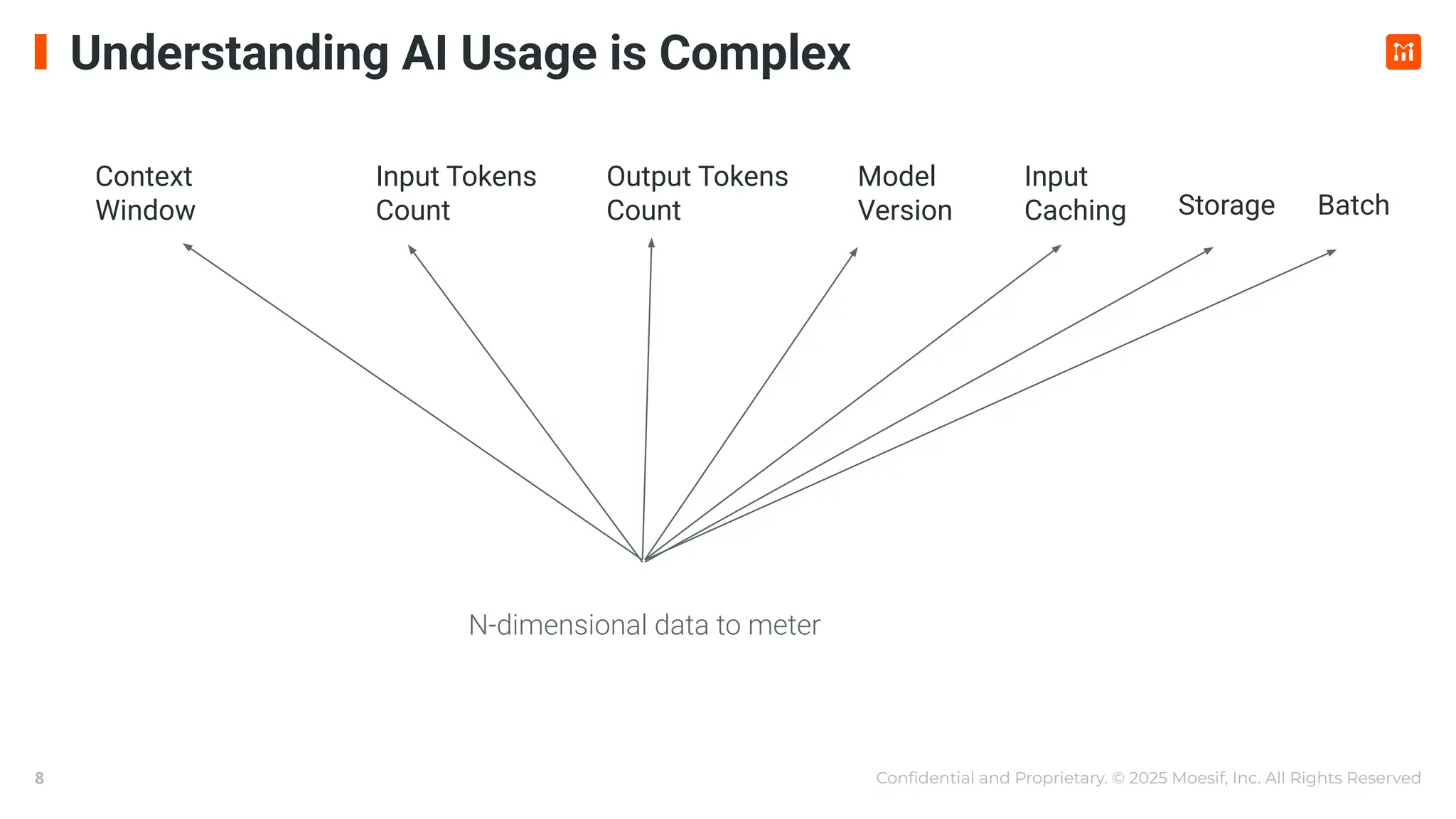 Understanding AI Usage is Complex

Context Window

Input Tokens Count

Output Tokens Count

Model Version

Input Caching

Storage

Batch

N-dimensional data to meter

8

Confidential and Proprietary. © 2025 Moesif, Inc. All Rights Reserved